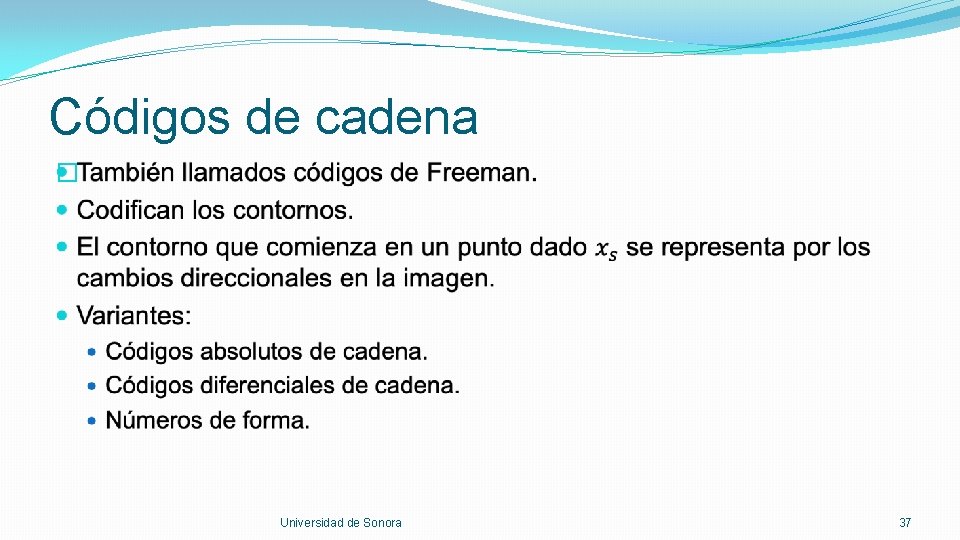 Códigos de cadena

• También llamados códigos de Freeman.
• Codifican los contornos.
• El contorno que comienza en un punto dado $x_s$ se representa por los cambios direccionales en la imagen.
• Variantes:
• Códigos absolutos de cadena.
• Códigos diferenciales de cadena.
• Números de forma.

Universidad de Sonora

37